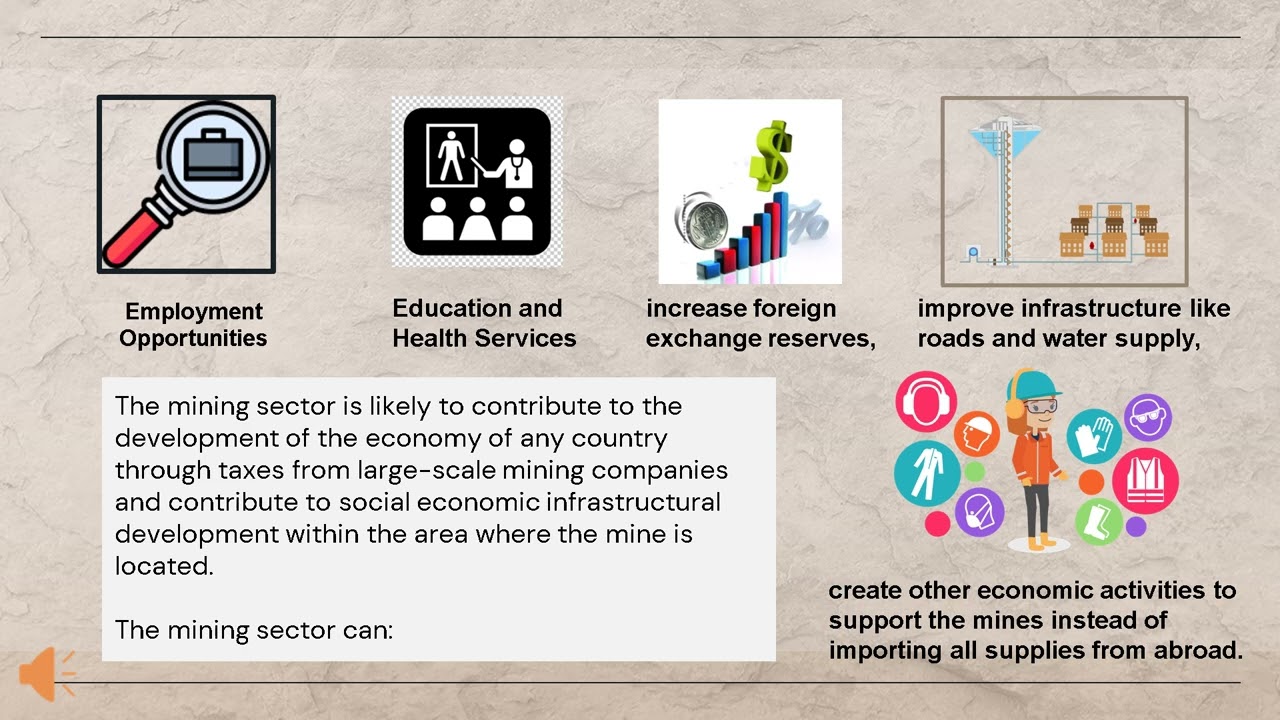 Employment Opportunities

Education and Health Services

increase foreign exchange reserves,

improve infrastructure like roads and water supply,

The mining sector is likely to contribute to the development of the economy of any country through taxes from large-scale mining companies and contribute to social economic infrastructural development within the area where the mine is located.

The mining sector can:

create other economic activities to support the mines instead of importing all supplies from abroad.